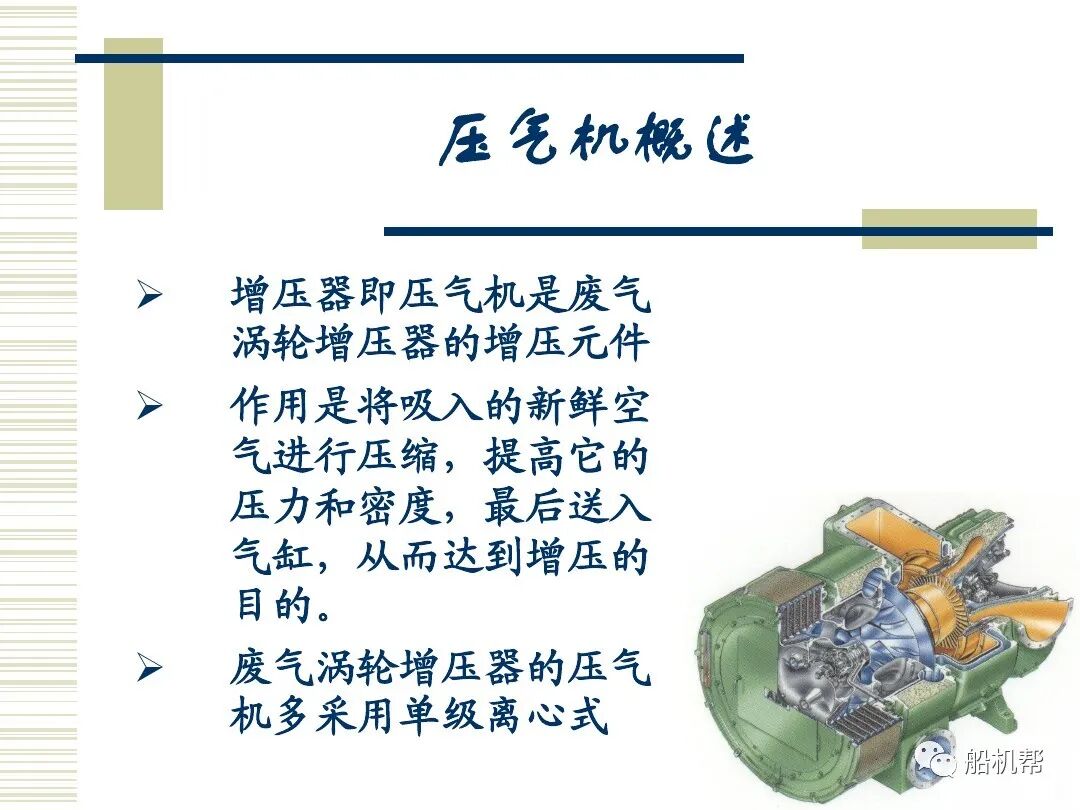 压气机概述

➢ 增压器即压气机是废气涡轮增压器的增压元件

➢ 作用是将吸入的新鲜空气进行压缩，提高它的压力和密度，最后送入气缸，从而达到增压的目的。

➢ 废气涡轮增压器的压气机多采用单级离心式

船机帮